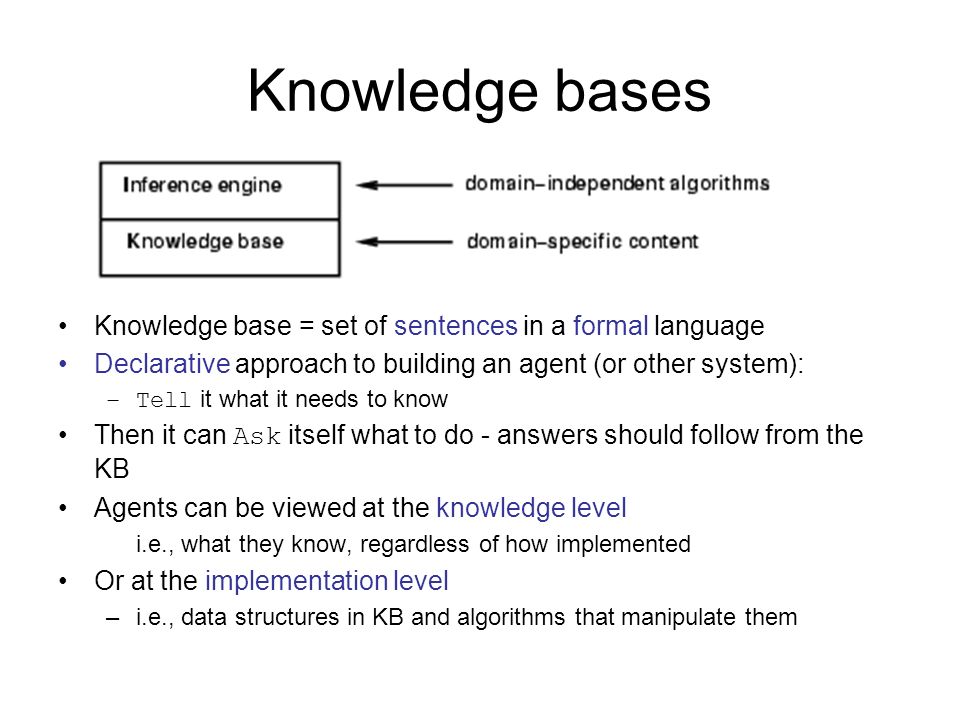 Knowledge bases

Inference engine
Knowledge base

domain–independent algorithms
domain–specific content

• Knowledge base = set of sentences in a formal language
• Declarative approach to building an agent (or other system):
– Tell it what it needs to know
• Then it can Ask itself what to do - answers should follow from the KB
• Agents can be viewed at the knowledge level
i.e., what they know, regardless of how implemented
• Or at the implementation level
– i.e., data structures in KB and algorithms that manipulate them